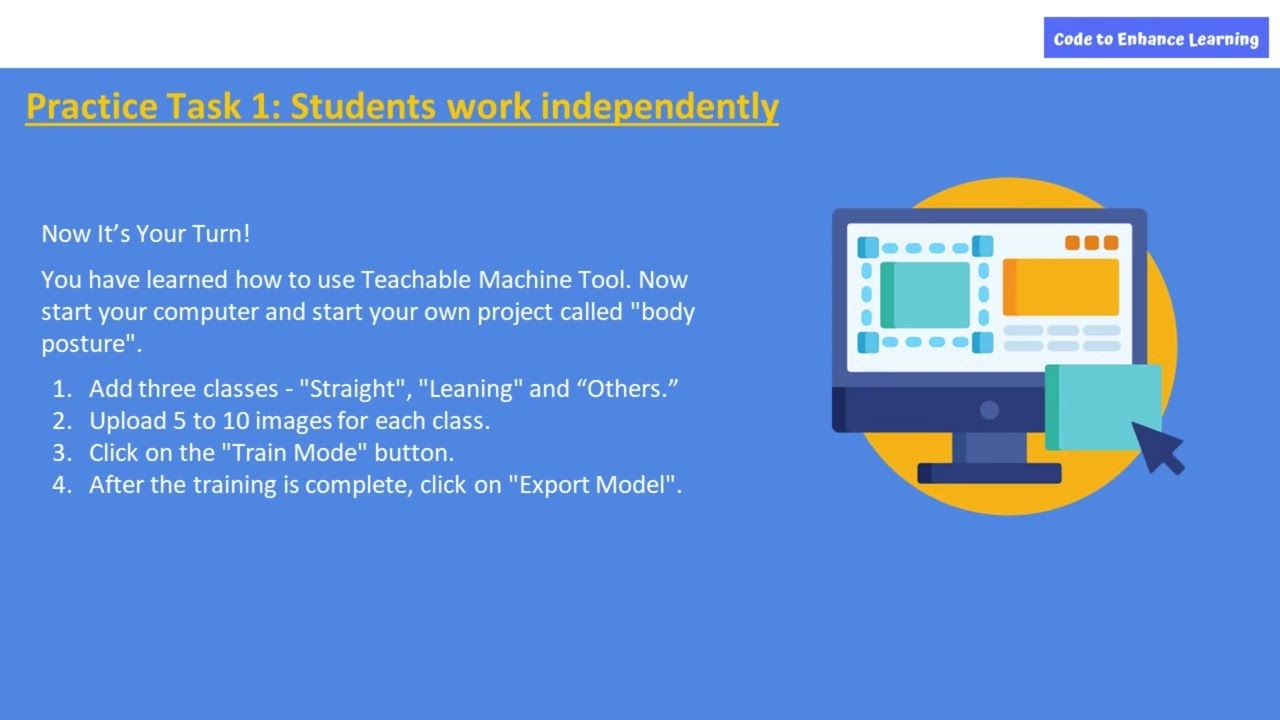 Code to Enhance Learning

Practice Task 1: Students work independently

Now It's Your Turn!

You have learned how to use Teachable Machine Tool. Now start your computer and start your own project called "body posture".

1. Add three classes - "Straight", "Leaning" and "Others."
2. Upload 5 to 10 images for each class.
3. Click on the "Train Mode" button.
4. After the training is complete, click on "Export Model".